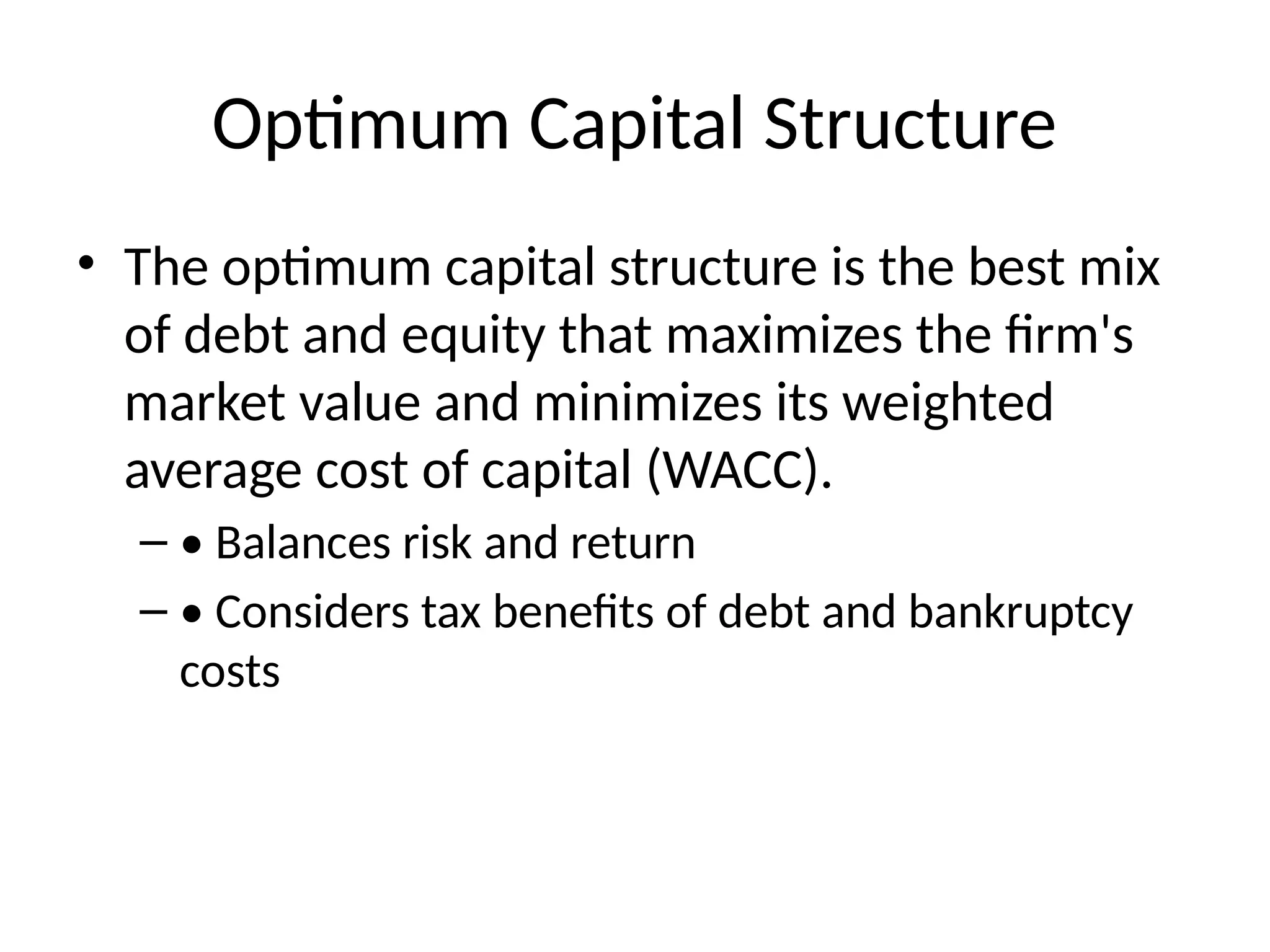 Optimum Capital Structure

• The optimum capital structure is the best mix of debt and equity that maximizes the firm's market value and minimizes its weighted average cost of capital (WACC).

– • Balances risk and return

– • Considers tax benefits of debt and bankruptcy costs